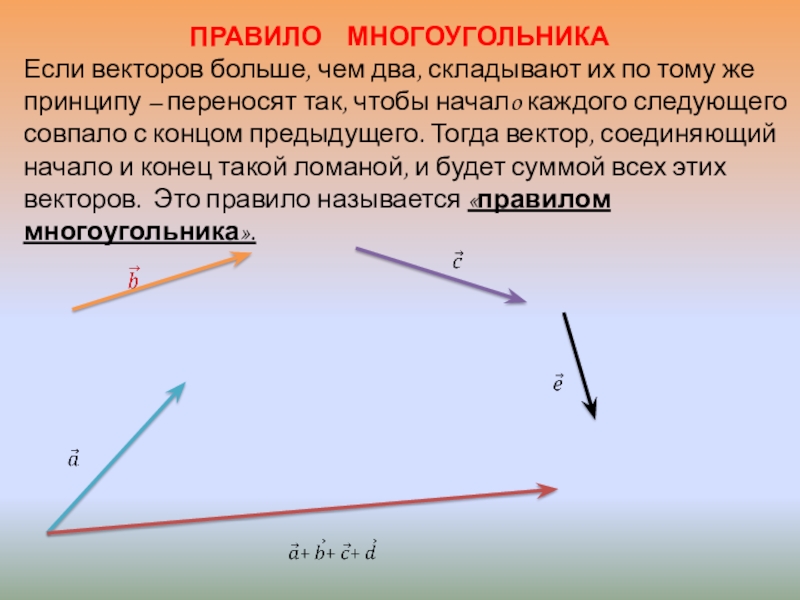 ПРАВИЛО МНОГОУГОЛЬНИКА

Если векторов больше, чем два, складывают их по тому же принципу – переносят так, чтобы начало каждого следующего совпало с концом предыдущего. Тогда вектор, соединяющий начало и конец такой ломаной, и будет суммой всех этих векторов. Это правило называется «правилом многоугольника».

$\vec{b}$

$\vec{c}$

$\vec{e}$

$\vec{a}$

$\vec{a}+\vec{b}+\vec{c}+\vec{d}$